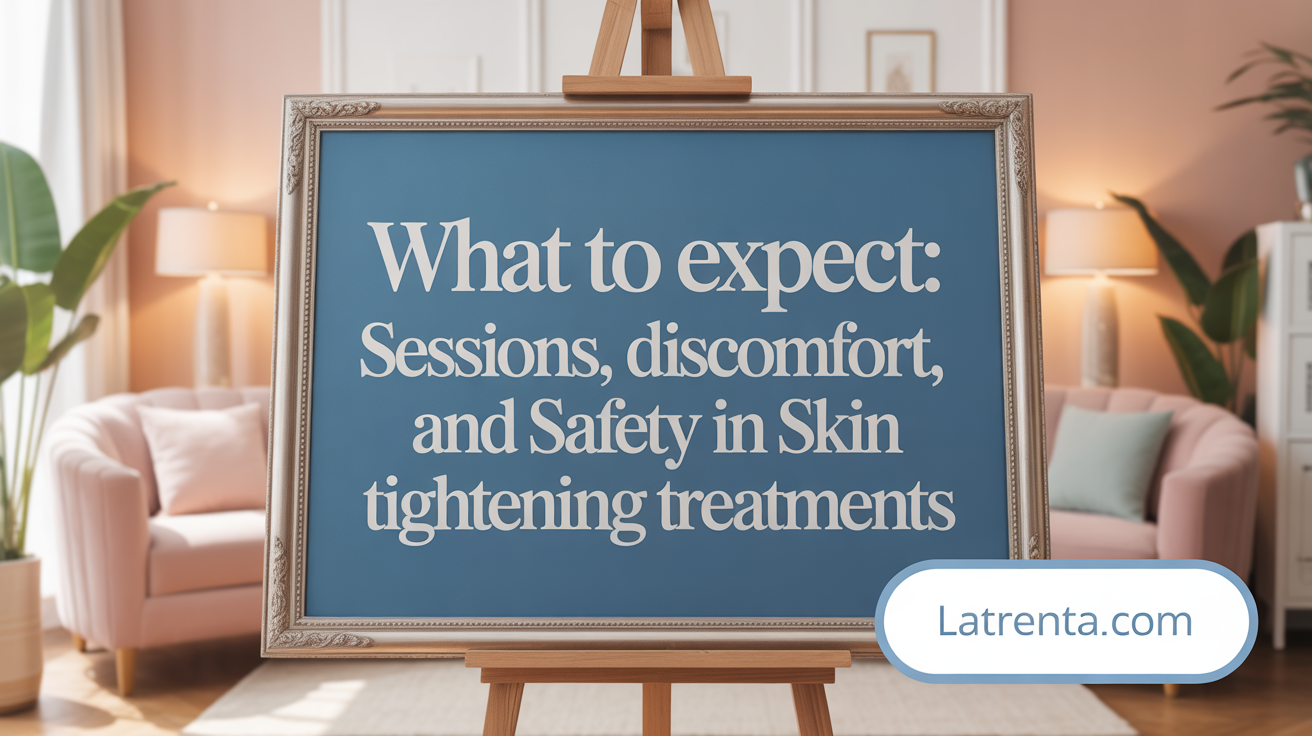 What to expect:
Sessions, discomfort, and Safety in Skin tightening treatments

Latrenta.com